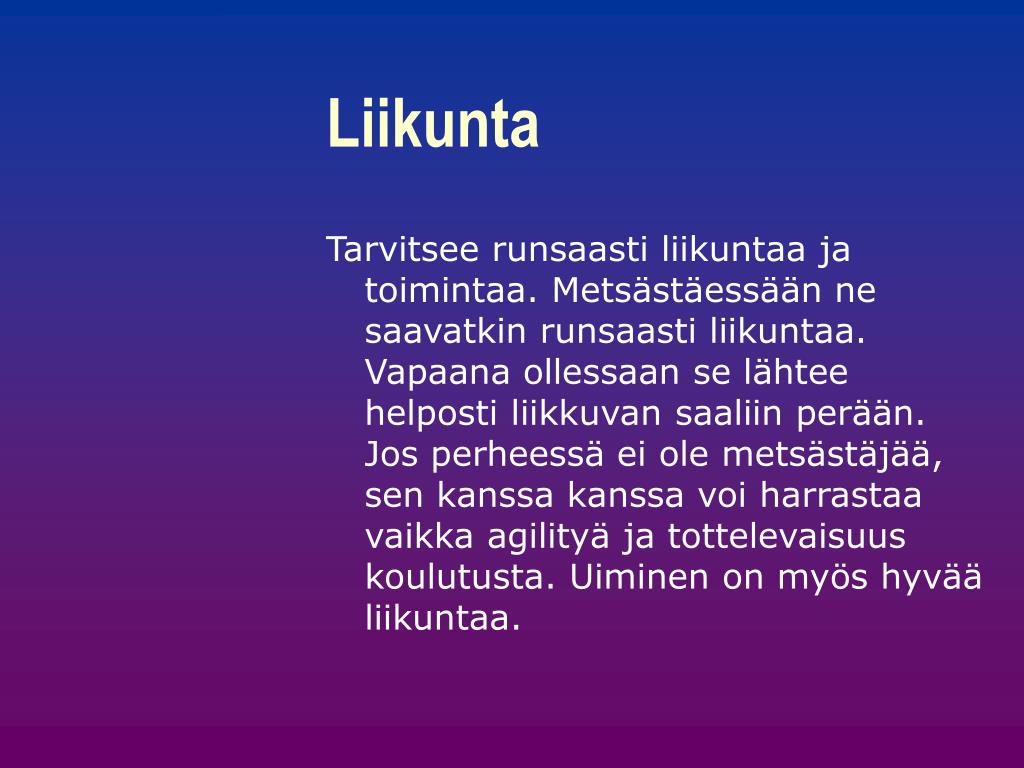 Liikunta

Tarvitsee runsaasti liikuntaa ja toimintaa. Metsästäessään ne saavatkin runsaasti liikuntaa. Vapaana ollessaan se lähtee helposti liikkuvan saaliin perään. Jos perheessä ei ole metsästäjää, sen kanssa kanssa voi harrastaa vaikka agilityä ja tottelevaisuus koulutusta. Uiminen on myös hyvää liikuntaa.